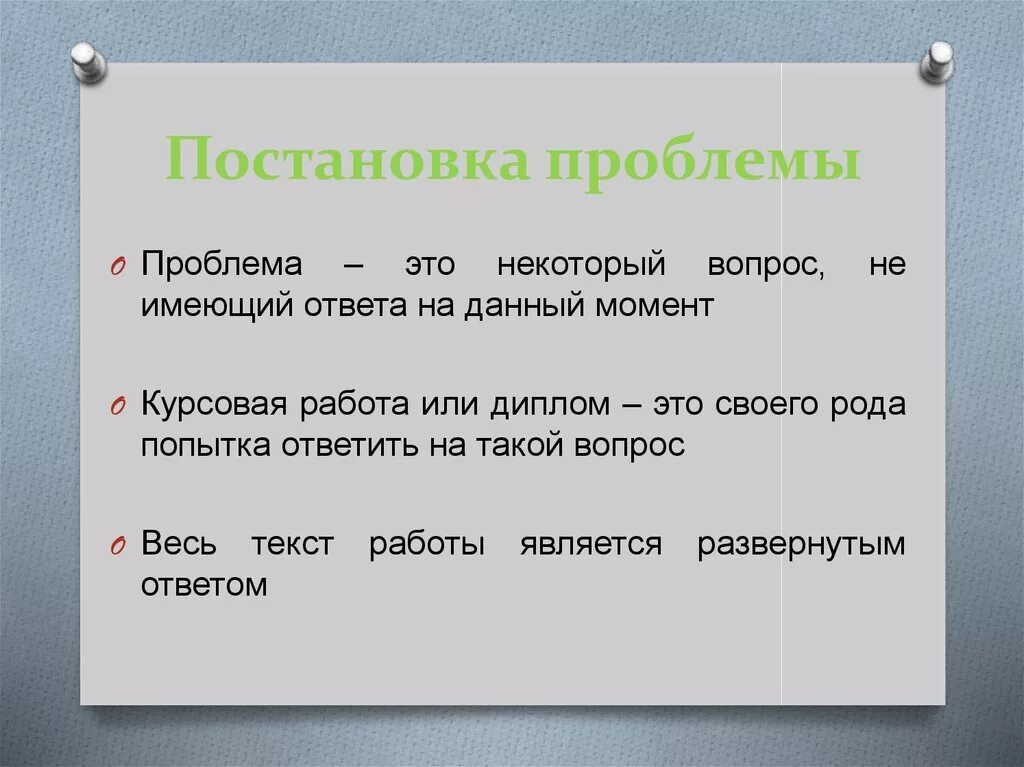 Постановка проблемы

Проблема – это некоторый вопрос, не имеющий ответа на данный момент

Курсовая работа или диплом – это своего рода попытка ответить на такой вопрос

Весь текст работы является развернутым ответом